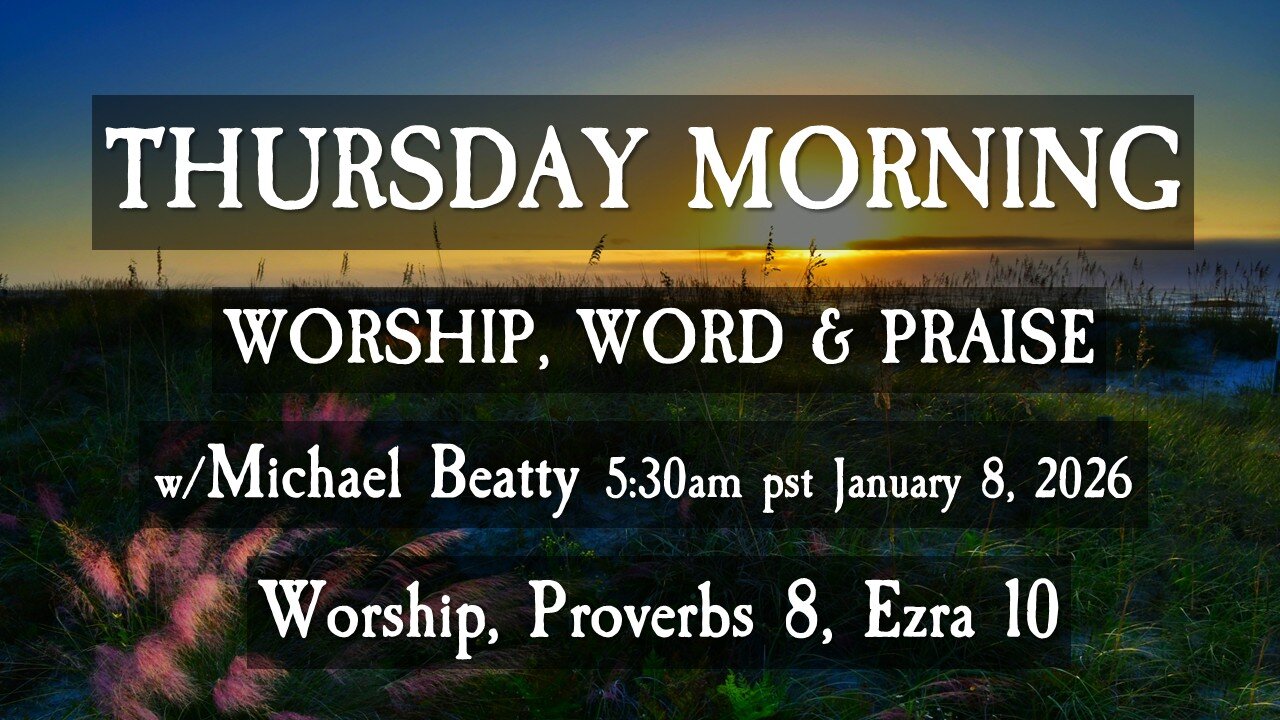 THURSDAY MORNING

WORSHIP, WORD & PRAISE

w/Michael Beatty 5:30am pst January 8, 2026

Worship, Proverbs 8, Ezra 10